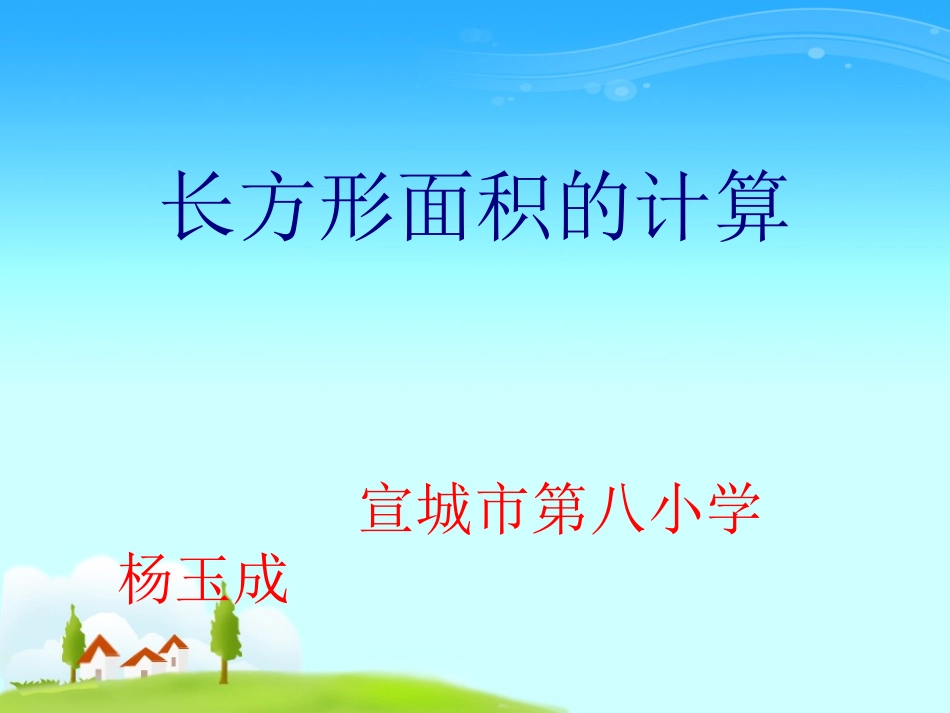 长方形面积的计算

宣城市第八小学

杨玉成